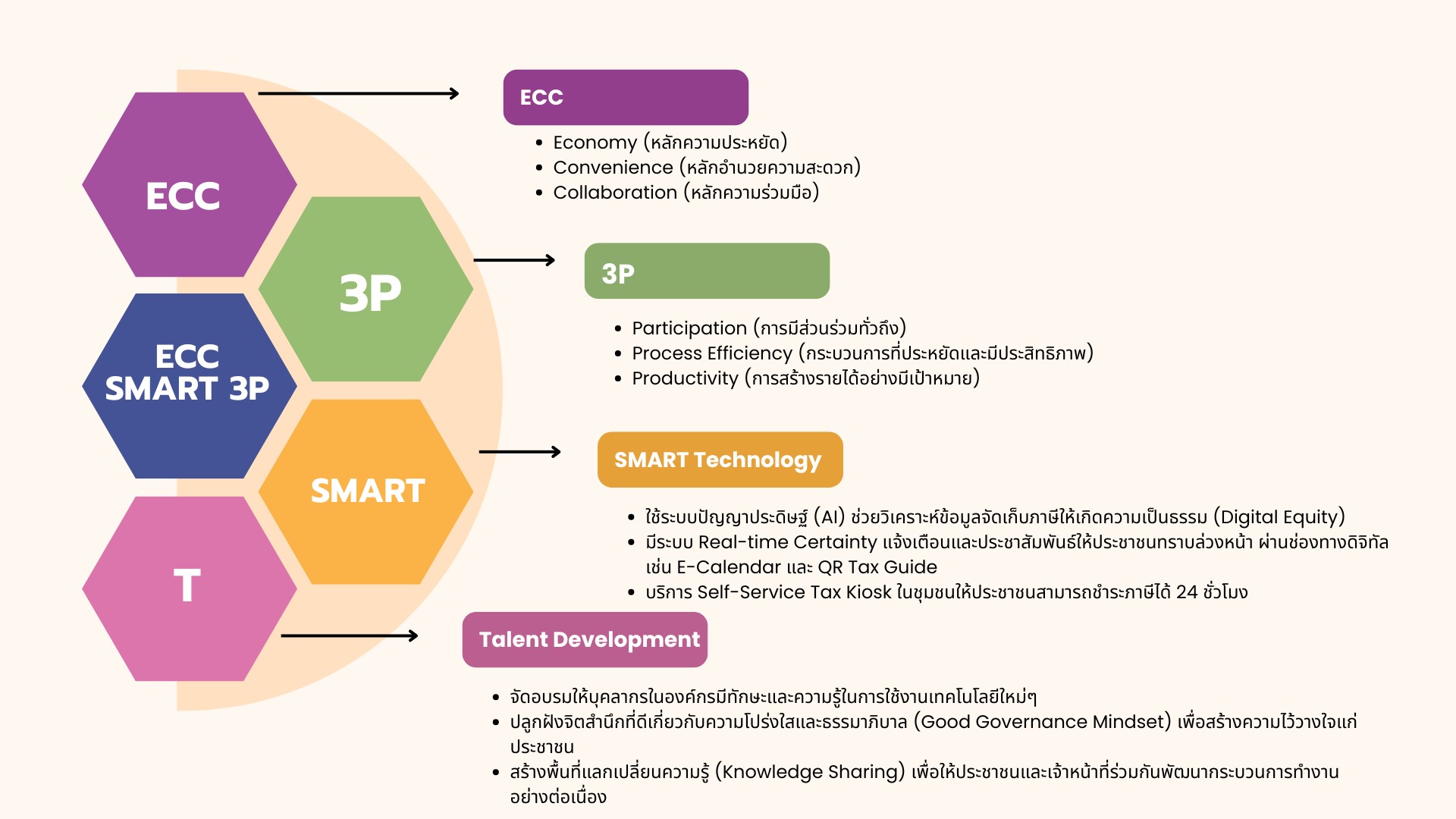 ECC

3P

ECC SMART 3P

SMART

T

ECC

- Economy (หลักความประหยัด)
- Convenience (หลักอำนวยความสะดวก)
- Collaboration (หลักความร่วมมือ)

3P

- Participation (การมีส่วนร่วมทั่วถึง)
- Process Efficiency (กระบวนการที่ประหยัดและมีประสิทธิภาพ)
- Productivity (การสร้างรายได้อย่างมีเป้าหมาย)

SMART Technology

- ใช้ระบบปัญญาประดิษฐ์ (AI) ช่วยวิเคราะห์ข้อมูลจัดเก็บภาษีให้เกิดความเป็นธรรม (Digital Equity)
- มีระบบ Real-time Certainty แจ้งเตือนและประชาสัมพันธ์ให้ประชาชนทราบล่วงหน้า ผ่านช่องทางดิจิทัล เช่น E-Calendar และ QR Tax Guide
- บริการ Self-Service Tax Kiosk ในชุมชนให้ประชาชนสามารถชำระภาษีได้ 24 ชั่วโมง

Talent Development

- จัดอบรมให้บุคลากรในองค์กรมีทักษะและความรู้ในการใช้งานเทคโนโลยีใหม่ๆ
- ปลูกฝังจิตสำนึกที่ดีเกี่ยวกับความโปร่งใสและธรรมาภิบาล (Good Governance Mindset) เพื่อสร้างความไว้วางใจแก่ประชาชน
- สร้างพื้นที่แลกเปลี่ยนความรู้ (Knowledge Sharing) เพื่อให้ประชาชนและเจ้าหน้าที่ร่วมกันพัฒนากระบวนการทำงานอย่างต่อเนื่อง